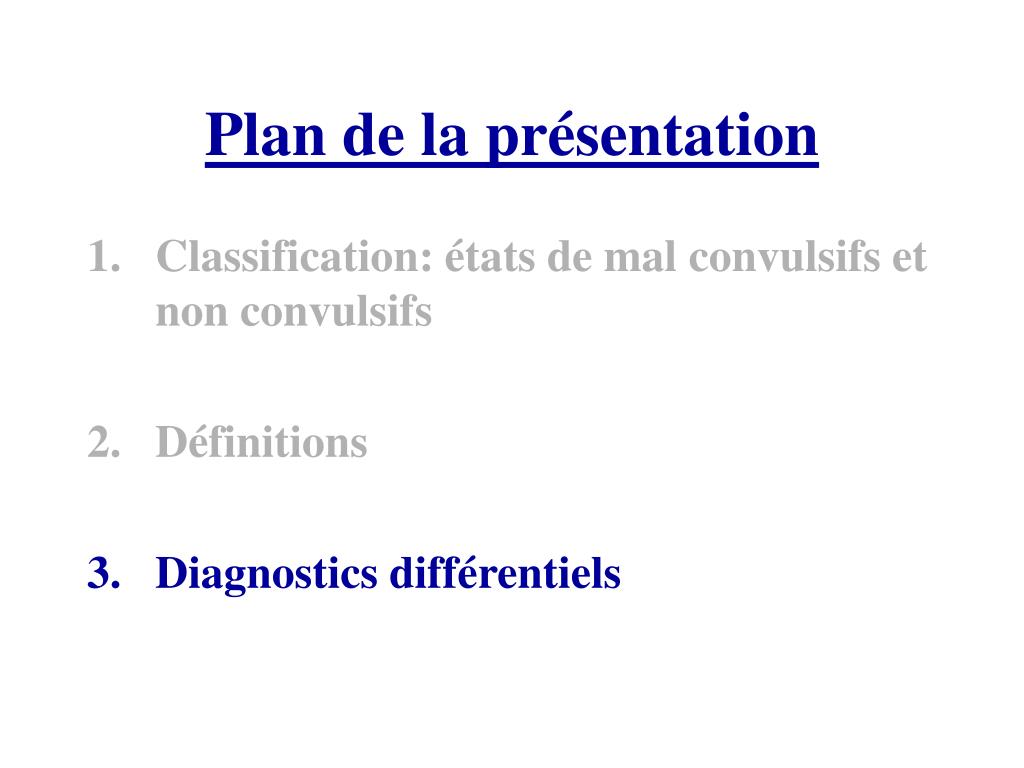 Plan de la présentation

1. Classification: états de mal convulsifs et non convulsifs

2. Définitions

3. Diagnostics différentiels